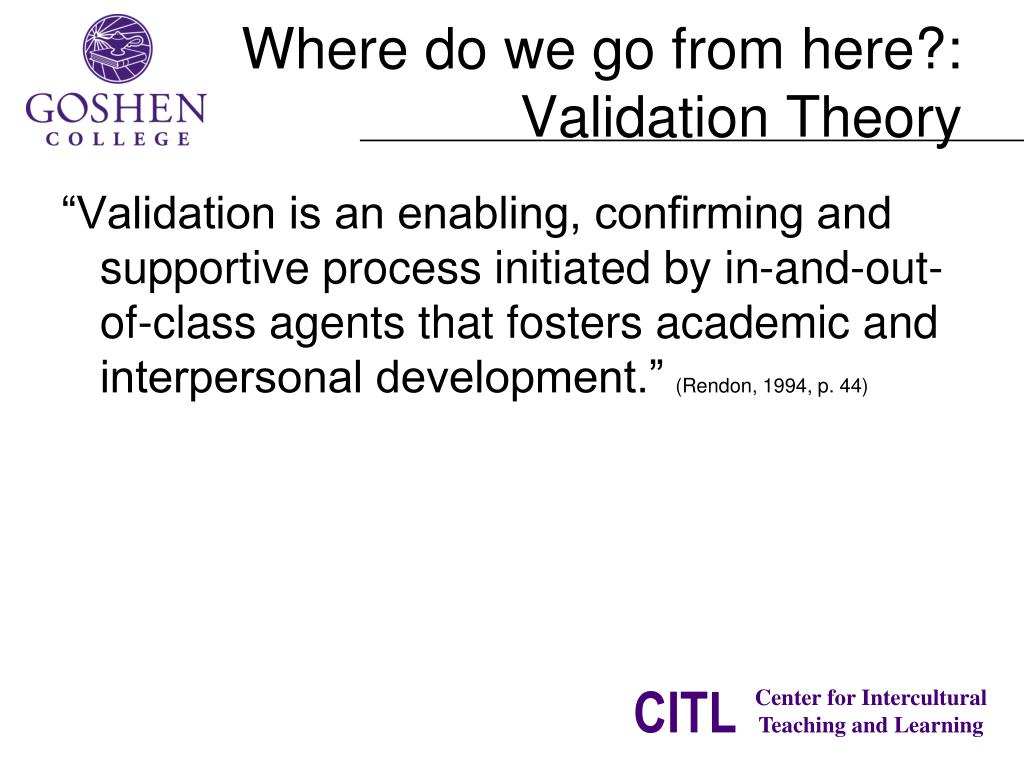 GOSHEN
COLLEGE

Where do we go from here?:
Validation Theory

“Validation is an enabling, confirming and supportive process initiated by in-and-out-of-class agents that fosters academic and interpersonal development.” (Rendon, 1994, p. 44)

CITL Center for Intercultural Teaching and Learning